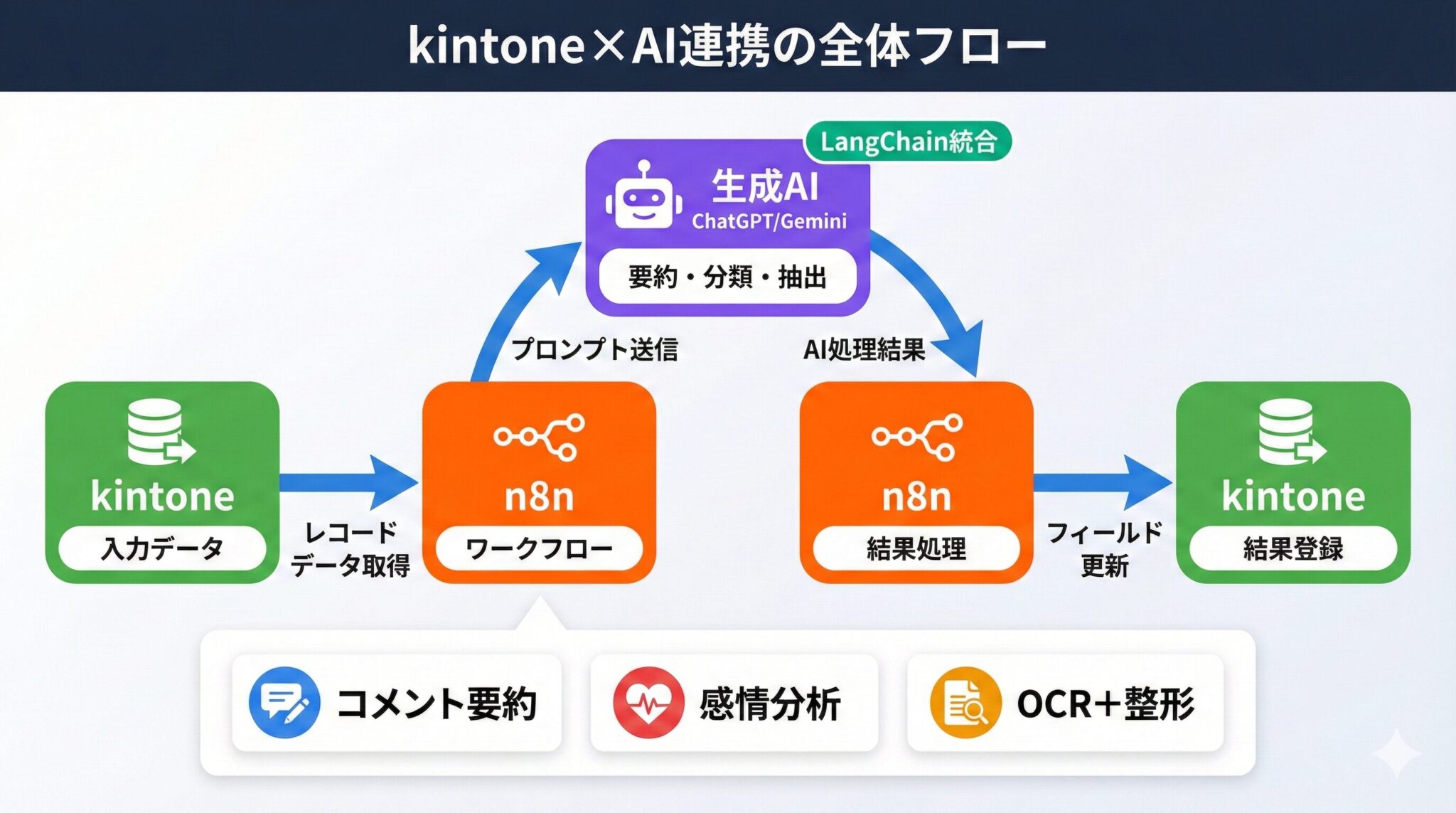 kintone×AI連携の全体フロー

LangChain統合

生成AI
ChatGPT/Gemini
要約・分類・抽出

プロンプト送信

AI処理結果

kintone
入力データ

レコード
データ取得

n8n
ワークフロー

n8n
結果処理

フィールド
更新

kintone
結果登録

コメント要約

感情分析

OCR+整形